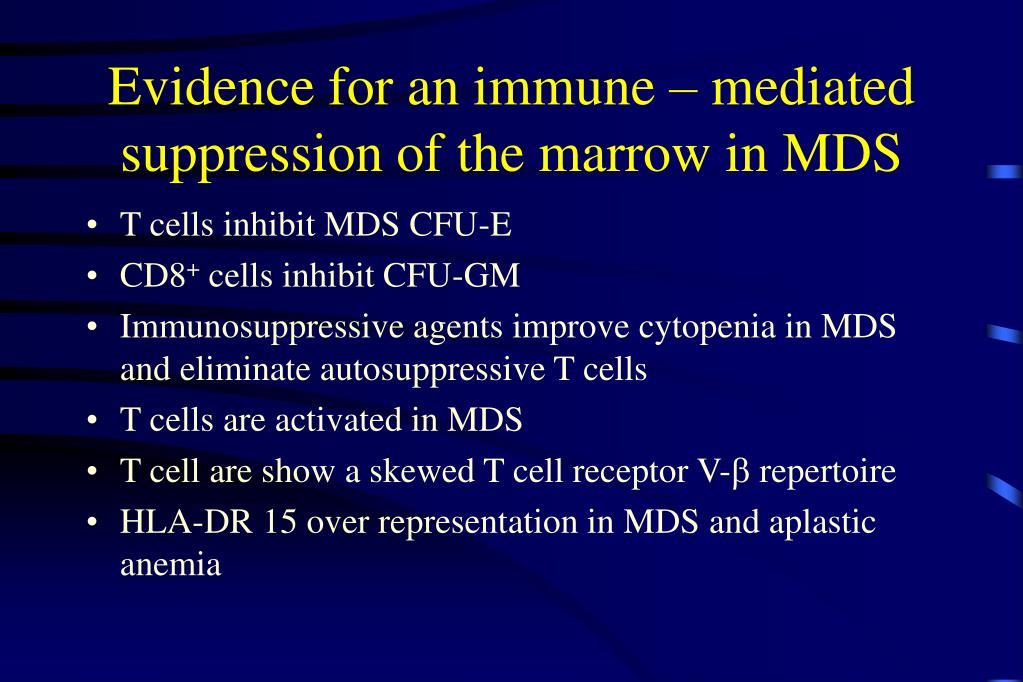 Evidence for an immune – mediated suppression of the marrow in MDS

• T cells inhibit MDS CFU-E
• CD8$^+$ cells inhibit CFU-GM
• Immunosuppressive agents improve cytopenia in MDS and eliminate autosuppressive T cells
• T cells are activated in MDS
• T cell are show a skewed T cell receptor V-$\beta$ repertoire
• HLA-DR 15 over representation in MDS and aplastic anemia